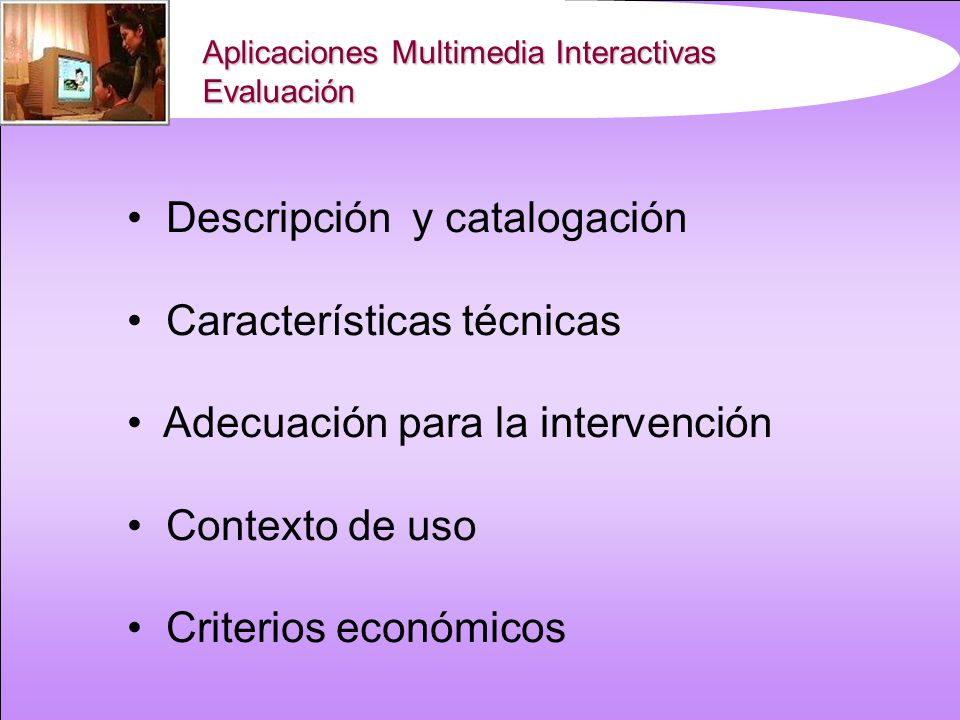 Aplicaciones Multimedia Interactivas
Evaluación

• Descripción y catalogación

• Características técnicas

• Adecuación para la intervención

• Contexto de uso

• Criterios económicos